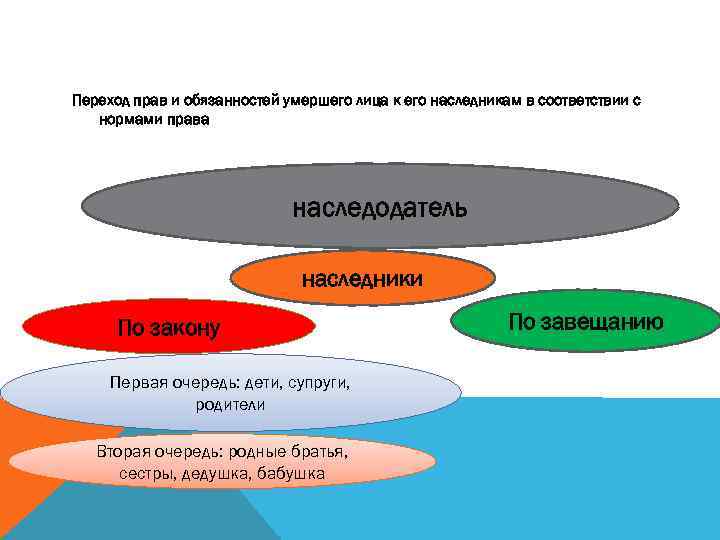 Переход прав и обязанностей умершего лица к его наследникам в соответствии с нормами права

наследодатель

наследники

По закону

По завещанию

Первая очередь: дети, супруги, родители

Вторая очередь: родные братья, сестры, дедушка, бабушка